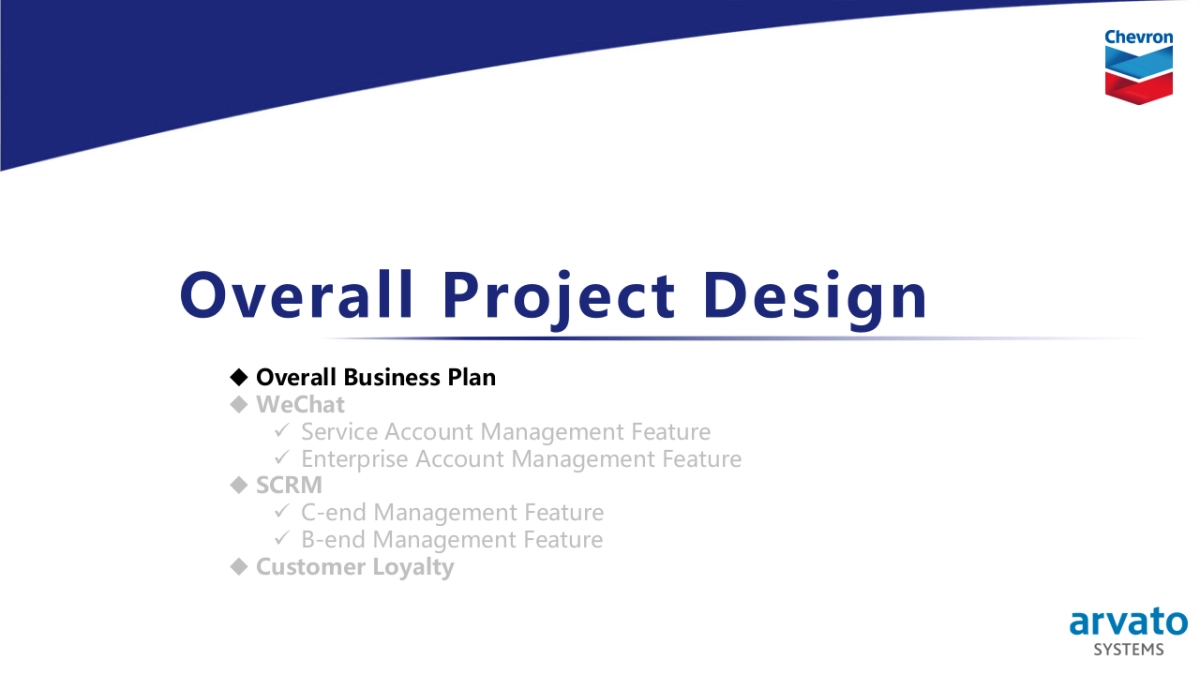 Chevron

Overall Project Design

◆ Overall Business Plan
◆ WeChat
✓ Service Account Management Feature
✓ Enterprise Account Management Feature
◆ SCRM
✓ C-end Management Feature
✓ B-end Management Feature
◆ Customer Loyalty

arvato
SYSTEMS